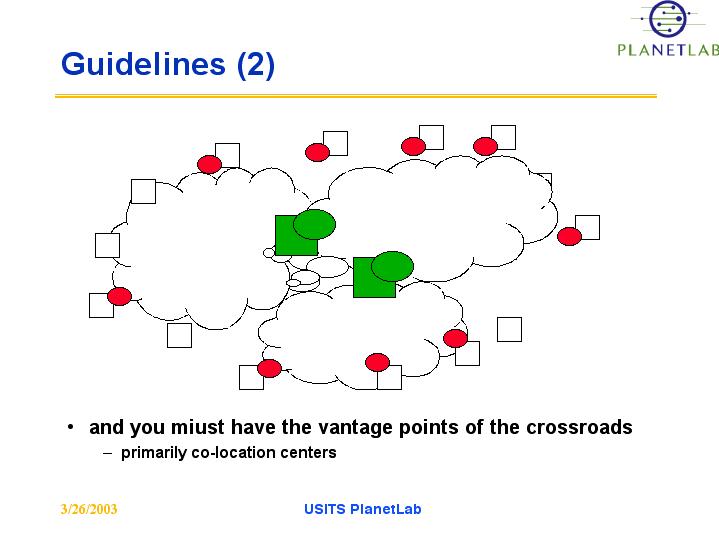 PLANETLAB

Guidelines (2)

• and you miust have the vantage points of the crossroads
– primarily co-location centers

3/26/2003

USITS PlanetLab